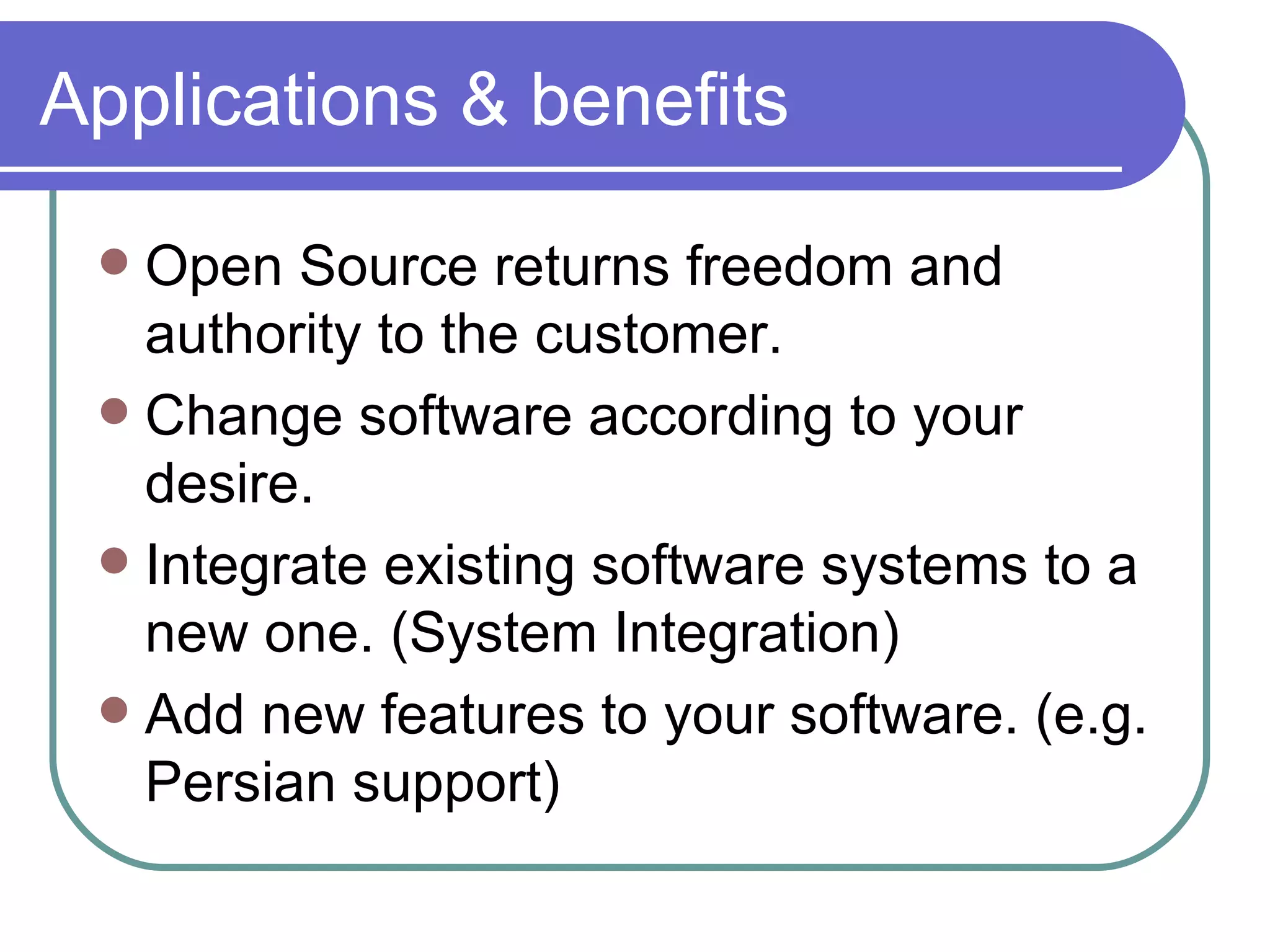 Applications & benefits

- Open Source returns freedom and authority to the customer.
- Change software according to your desire.
- Integrate existing software systems to a new one. (System Integration)
- Add new features to your software. (e.g. Persian support)